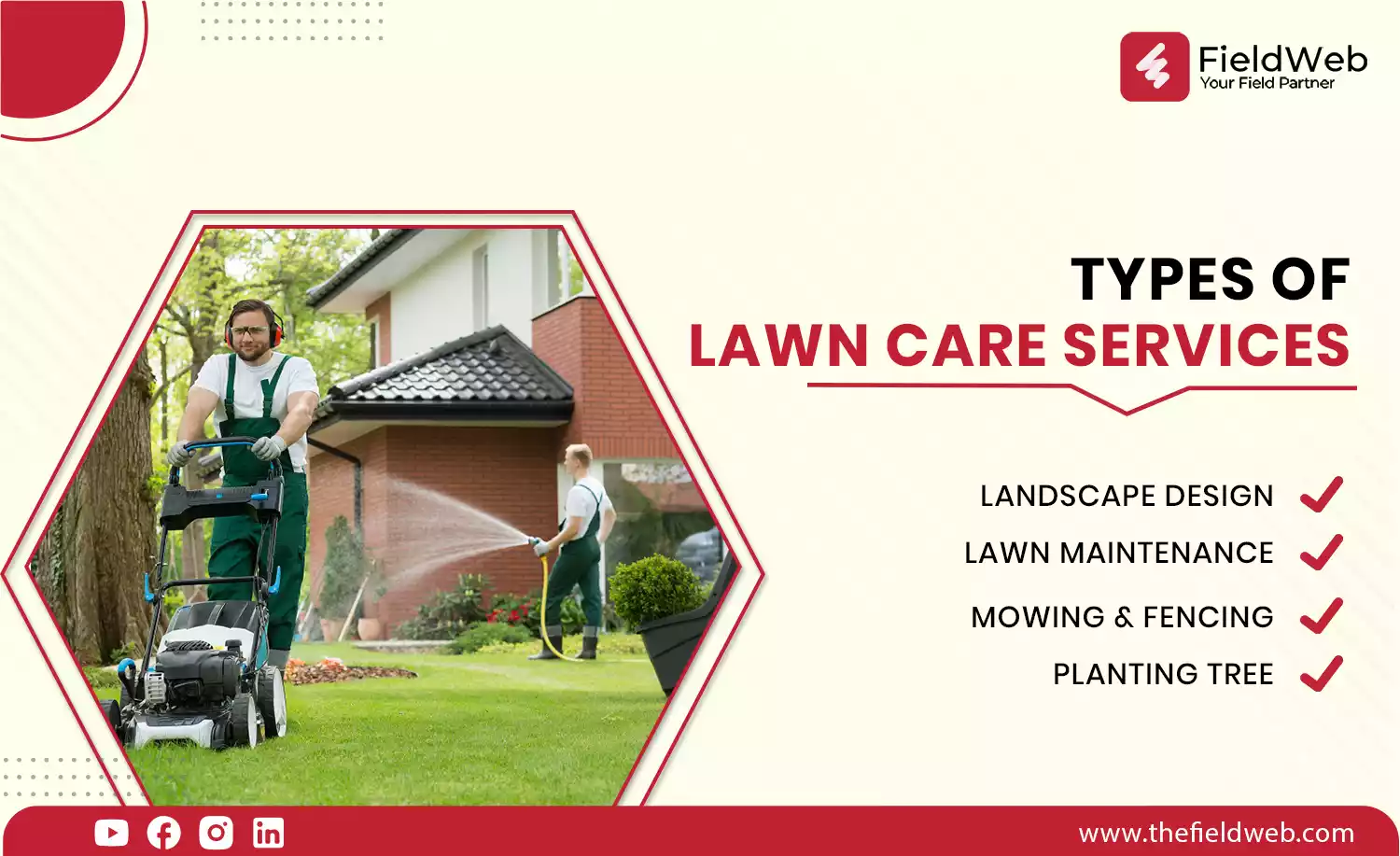 FieldWeb
Your Field Partner

TYPES OF
LAWN CARE SERVICES

LANDSCAPE DESIGN
LAWN MAINTENANCE
MOWING & FENCING
PLANTING TREE

www.thefieldweb.com